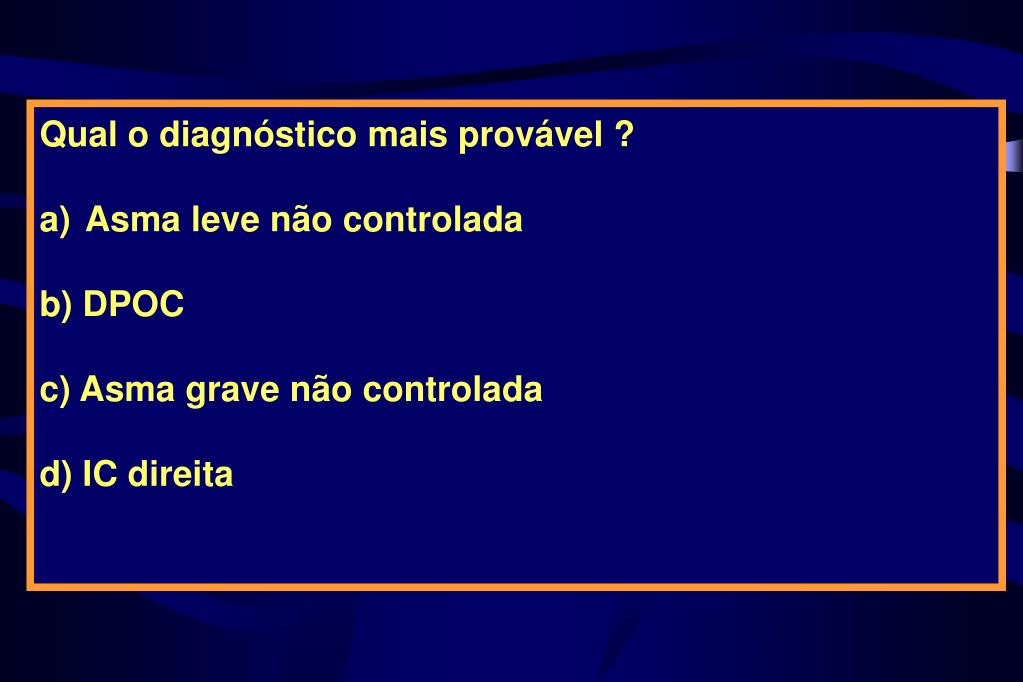 Qual o diagnóstico mais provável ?

a) Asma leve não controlada

b) DPOC

c) Asma grave não controlada

d) IC direita